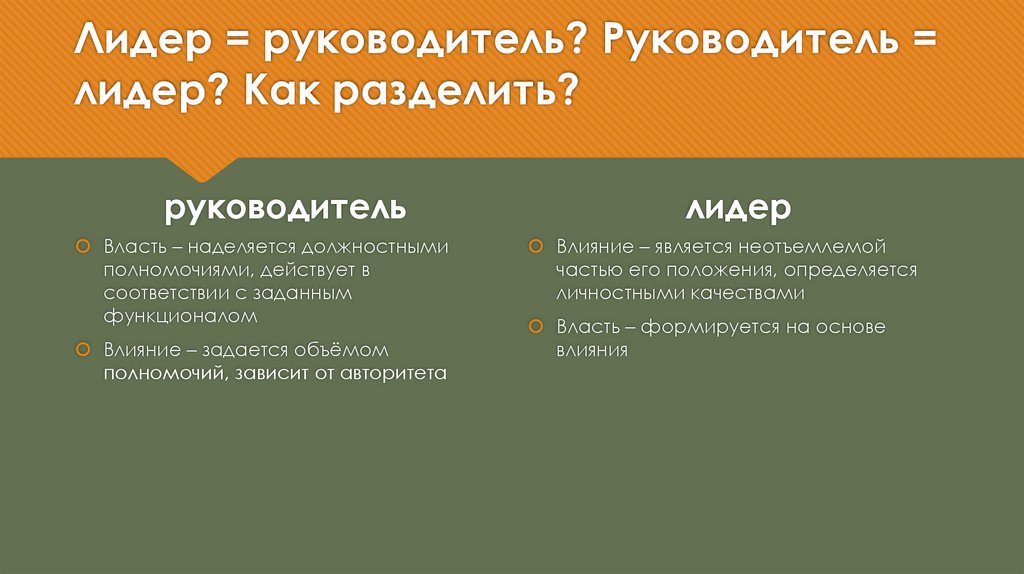 Лидер = руководитель? Руководитель = лидер? Как разделить?

руководитель

Власть – наделяется должностными полномочиями, действует в соответствии с заданным функционалом

Влияние – задается объёмом полномочий, зависит от авторитета

лидер

Влияние – является неотъемлемой частью его положения, определяется личностными качествами

Власть – формируется на основе влияния